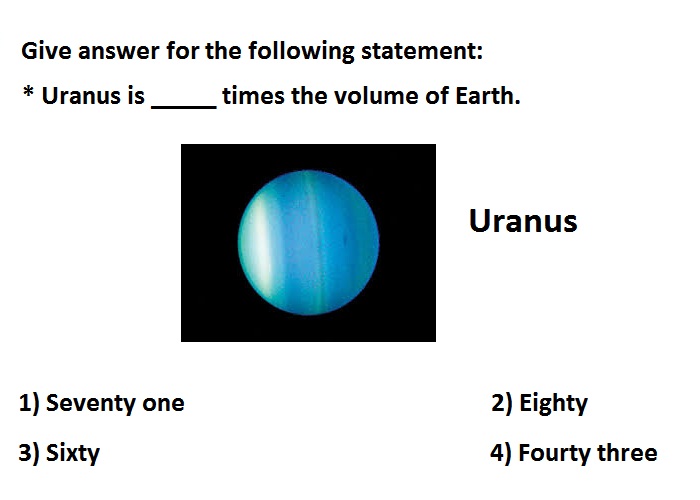 Give answer for the following statement:

* Uranus is _____ times the volume of Earth.

Uranus

1) Seventy one

2) Eighty

3) Sixty

4) Fourty three